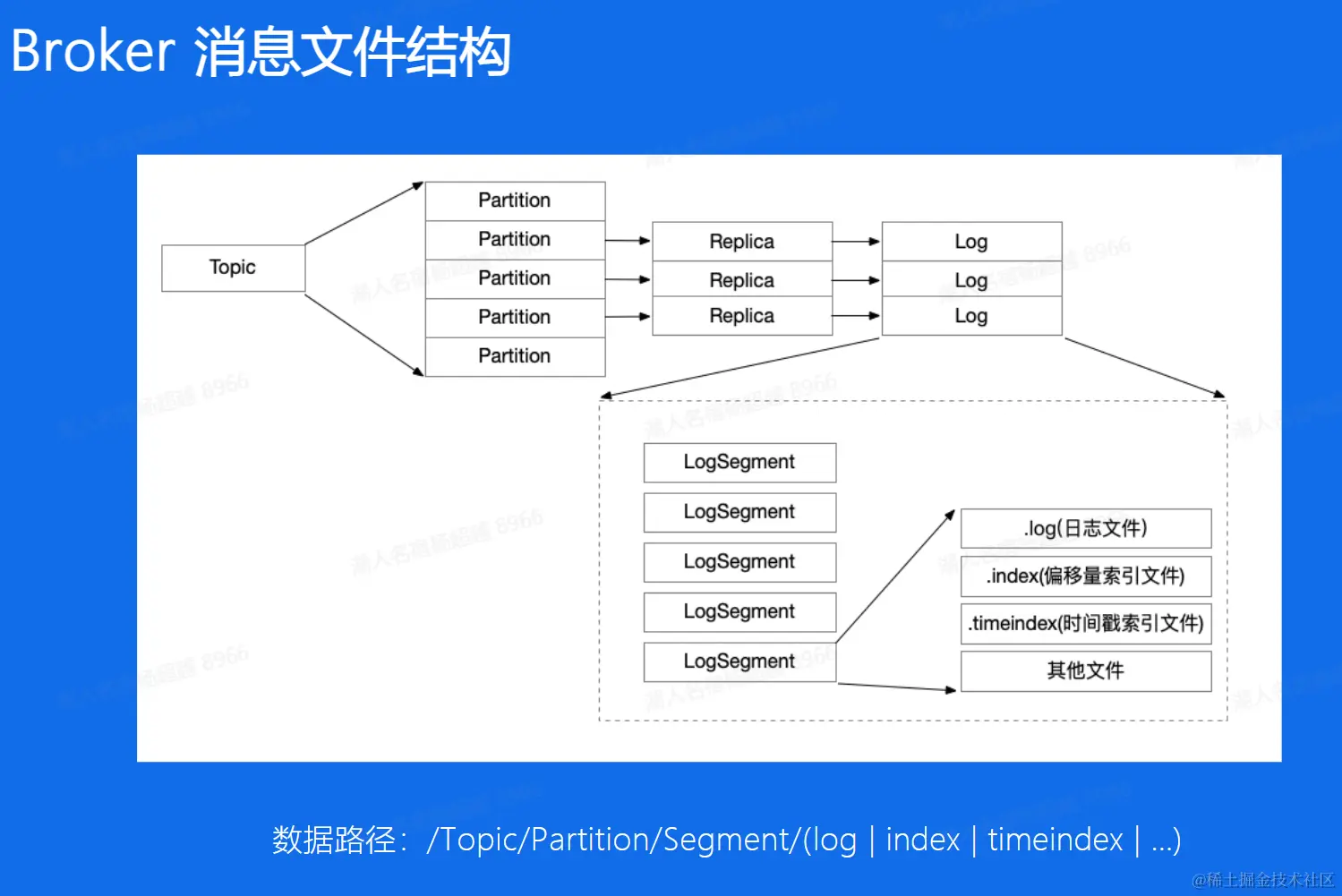 Broker 消息文件结构

Topic

Partition
Partition
Partition
Partition
Partition

Replica
Replica
Replica

Log
Log
Log

LogSegment
LogSegment
LogSegment
LogSegment
LogSegment

.log(日志文件)
.index(偏移量索引文件)
.timeindex(时间戳索引文件)
其他文件

数据路径：/Topic/Partition/Segment/(log | index | timeindex | ...)

@稀土掘金技术社区